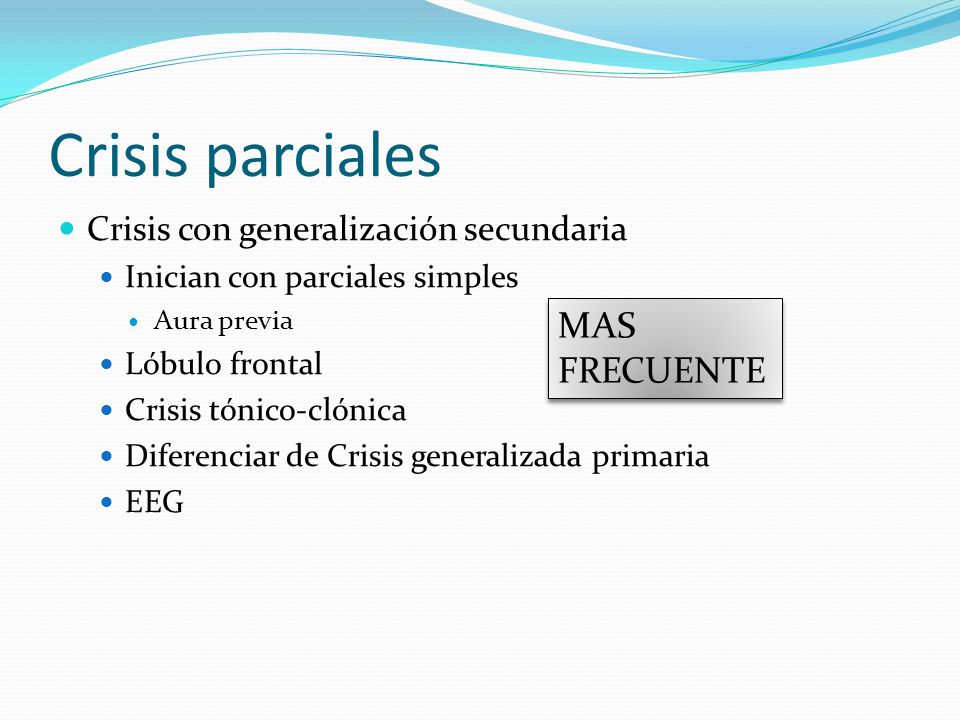 Crisis parciales

- Crisis con generalización secundaria
  - Inician con parciales simples
    - Aura previa
  - Lóbulo frontal
  - Crisis tónico-clónica
  - Diferenciar de Crisis generalizada primaria
  - EEG

MAS FRECUENTE